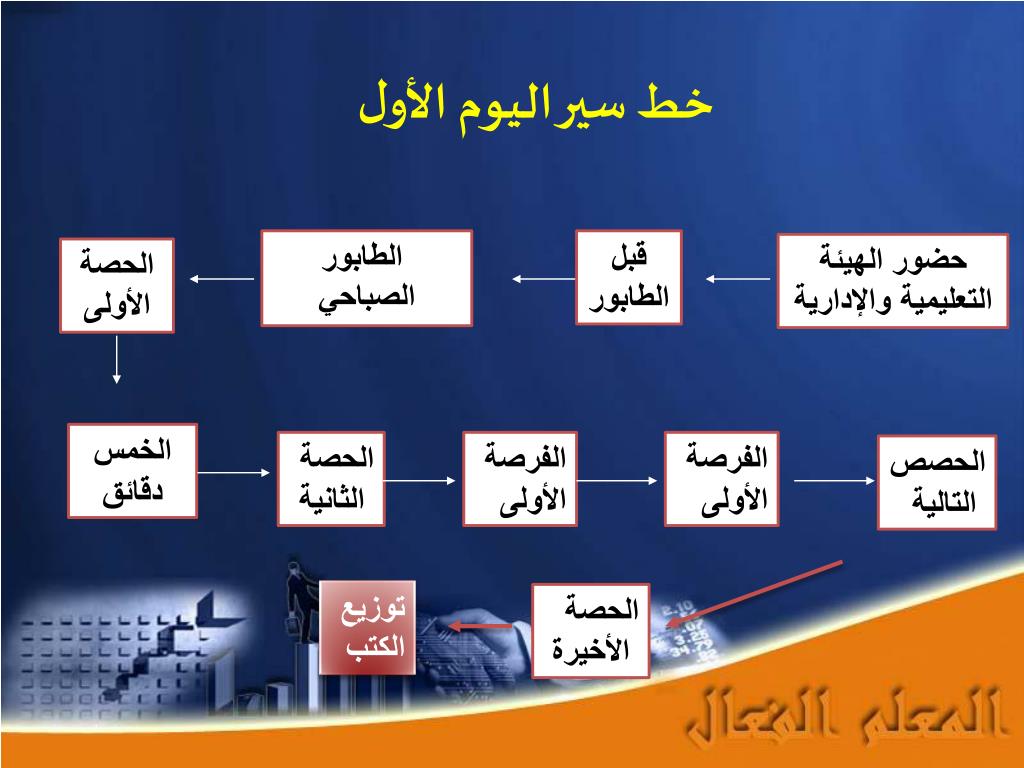 خط سير اليوم الأول

حضور الهيئة التعليمية والإدارية

قبل الطابور

الطابور الصباحي

الحصة الأولى

الخمس دقائق

الحصة الثانية

الفرصة الأولى

الفرصة الأولى

الحصص التالية

الحصة الأخيرة

توزيع الكتب

المعلم الفعال